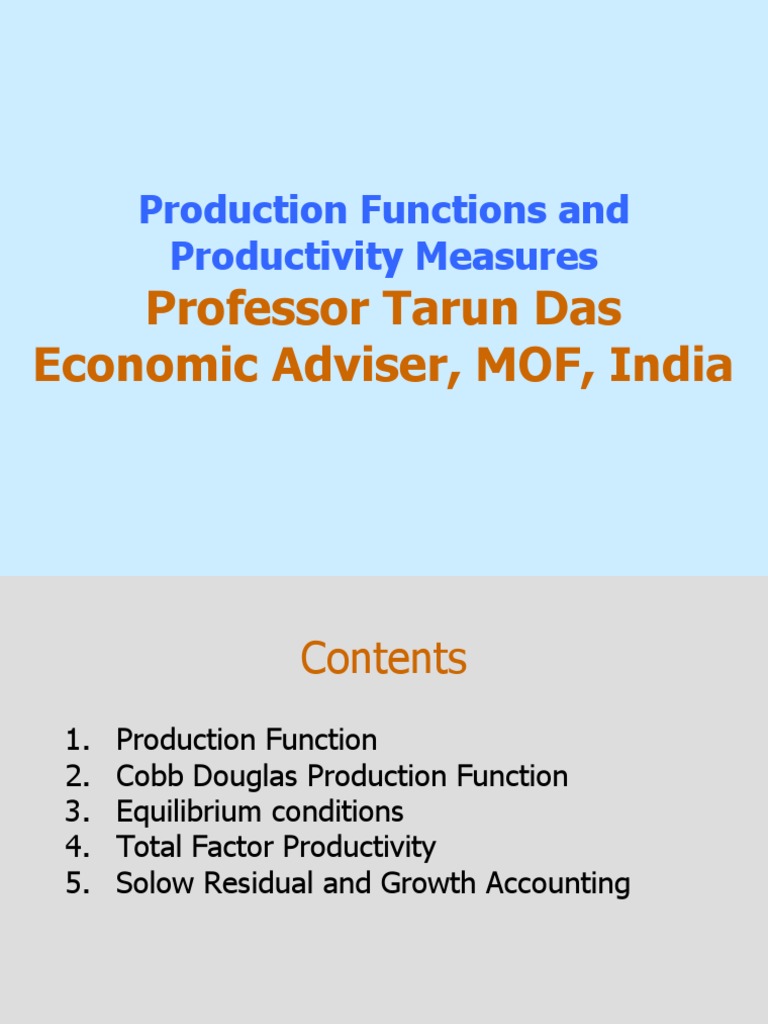 Production Functions and Productivity Measures

Professor Tarun Das
Economic Adviser, MOF, India

Contents

1. Production Function
2. Cobb Douglas Production Function
3. Equilibrium conditions
4. Total Factor Productivity
5. Solow Residual and Growth Accounting